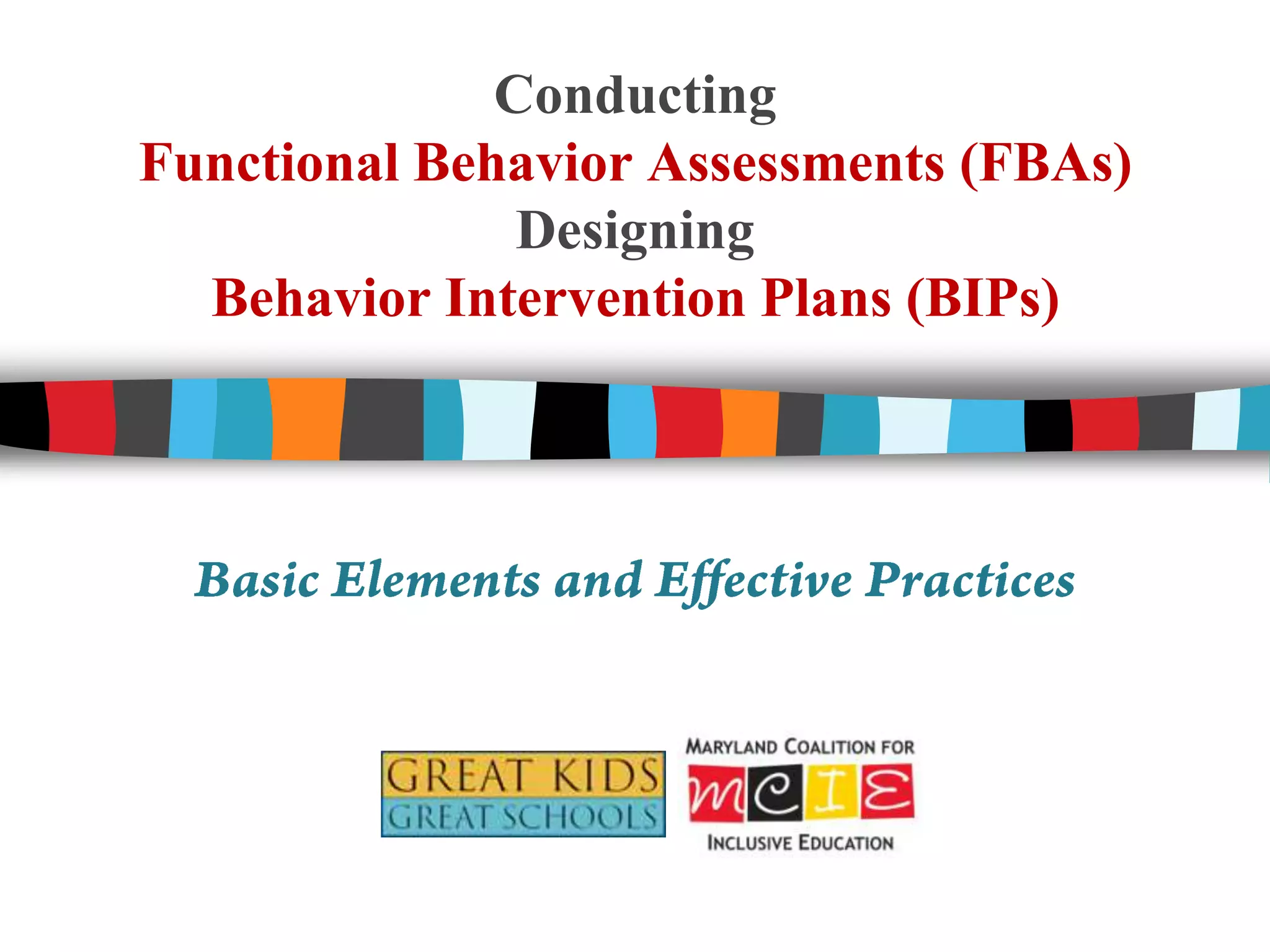 Conducting
Functional Behavior Assessments (FBAs)
Designing
Behavior Intervention Plans (BIPs)

Basic Elements and Effective Practices

GREAT KIDS
GREAT SCHOOLS

MARYLAND COALITION FOR
MCIE
INCLUSIVE EDUCATION